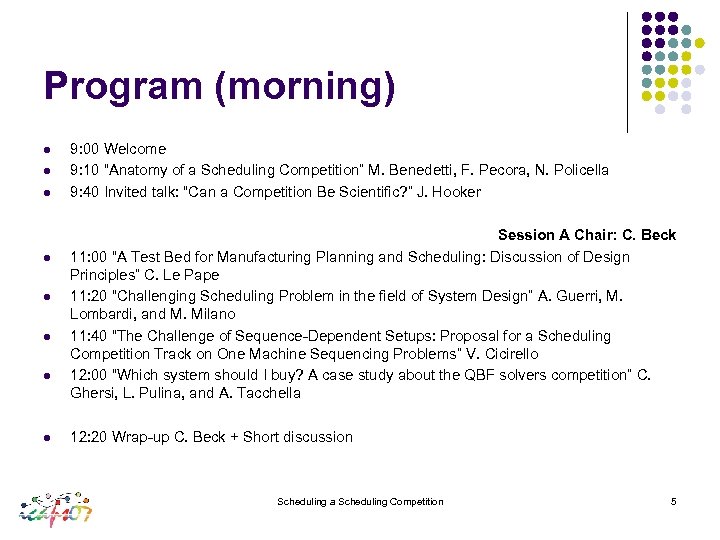 Program (morning)

- 9:00 Welcome
- 9:10 "Anatomy of a Scheduling Competition" M. Benedetti, F. Pecora, N. Policella
- 9:40 Invited talk: "Can a Competition Be Scientific?" J. Hooker

Session A Chair: C. Beck

- 11:00 "A Test Bed for Manufacturing Planning and Scheduling: Discussion of Design Principles" C. Le Pape
- 11:20 "Challenging Scheduling Problem in the field of System Design" A. Guerri, M. Lombardi, and M. Milano
- 11:40 "The Challenge of Sequence-Dependent Setups: Proposal for a Scheduling Competition Track on One Machine Sequencing Problems" V. Cicirello
- 12:00 "Which system should I buy? A case study about the QBF solvers competition" C. Ghersi, L. Pulina, and A. Tacchella

- 12:20 Wrap-up C. Beck + Short discussion

icaps07

Scheduling a Scheduling Competition

5